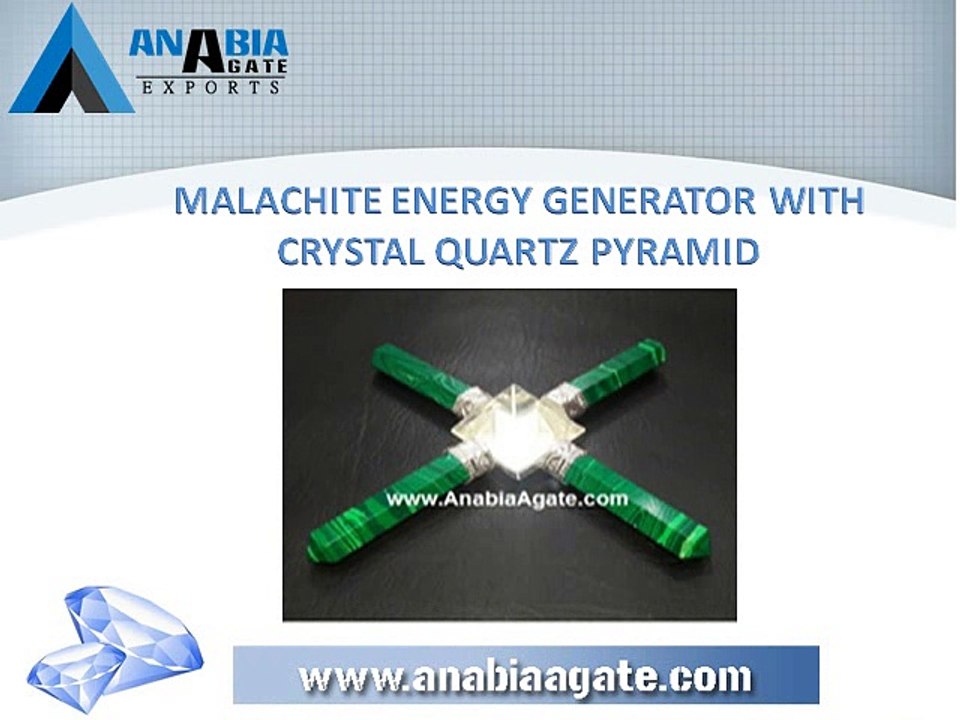 ANABIA AGATE
EXPORTS

MALACHITE ENERGY GENERATOR WITH CRYSTAL QUARTZ PYRAMID

www.AnabiaAgate.com

www.anabiaagate.com